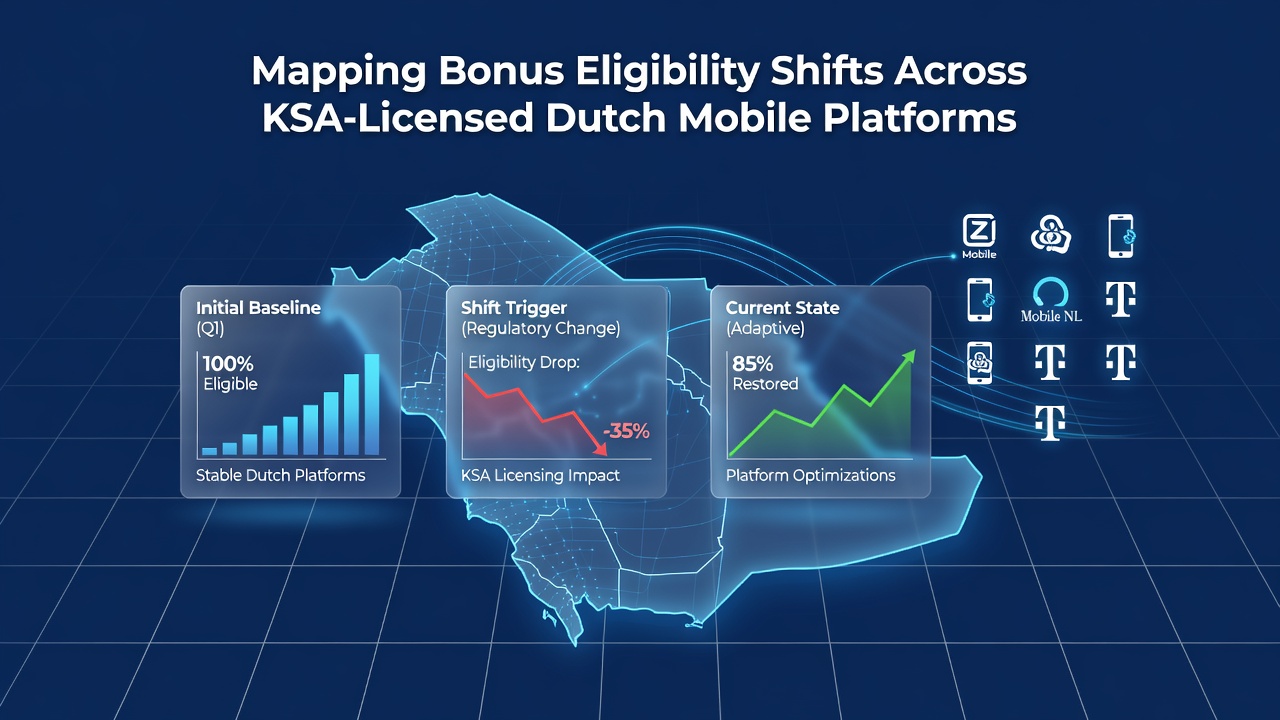 Mapping Bonus Eligibility Shifts Across KSA-Licensed Dutch Mobile Platforms

Initial Baseline
(Q1)
100%
Eligible
Stable Dutch Platforms

Shift Trigger
(Regulatory Change)
Eligibility Drop:
-35%
KSA Licensing Impact

Current State
(Adaptive)
85%
Restored
Platform Optimizations

Z
Mobile

Mobile NL

T

T

T

T